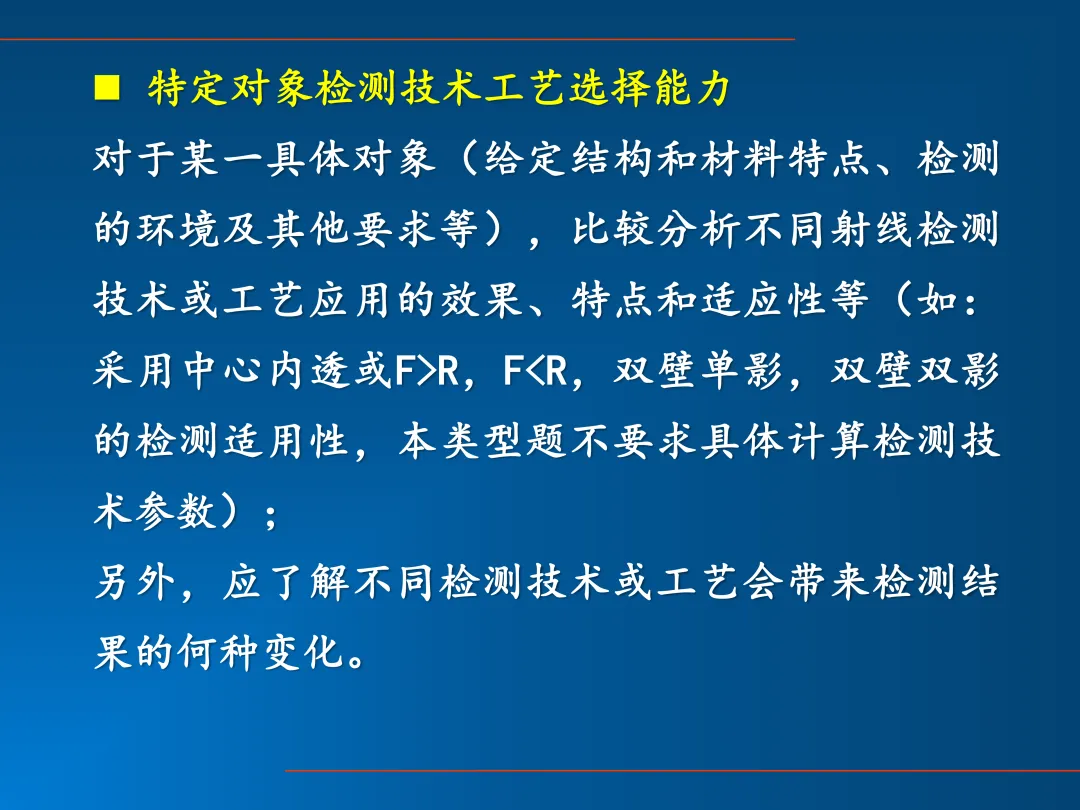 ■ 特定对象检测技术工艺选择能力

对于某一具体对象（给定结构和材料特点、检测的环境及其他要求等），比较分析不同射线检测技术或工艺应用的效果、特点和适应性等（如：采用中心内透或F>R，F<R，双壁单影，双壁双影的检测适用性，本类型题不要求具体计算检测技术参数）；

另外，应了解不同检测技术或工艺会带来检测结果的何种变化。